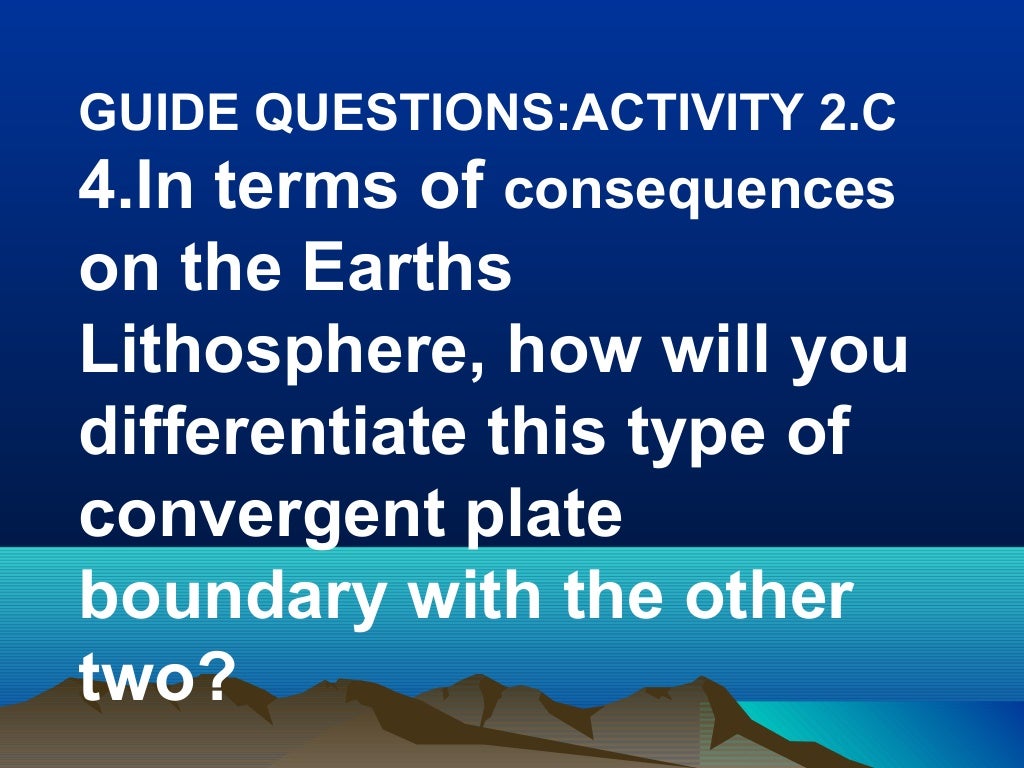 GUIDE QUESTIONS:ACTIVITY 2.C
4.In terms of consequences on the Earths Lithosphere, how will you differentiate this type of convergent plate boundary with the other two?